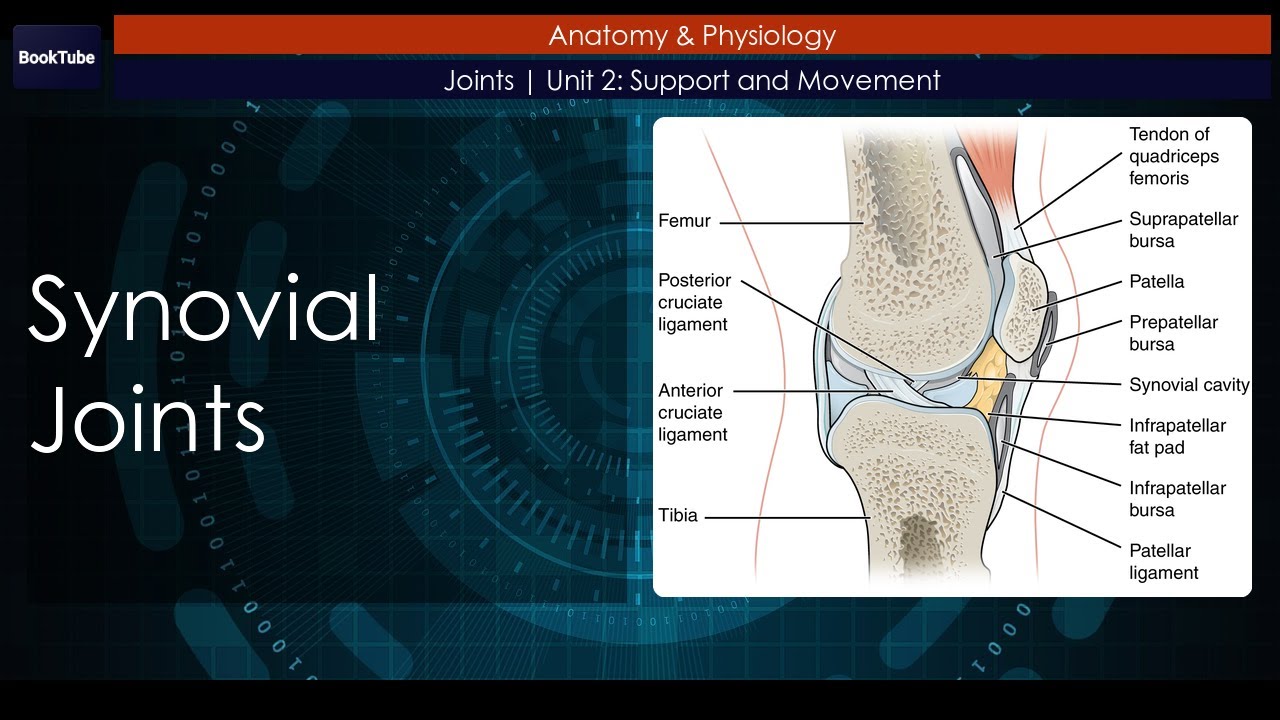 BookTube

Anatomy & Physiology

Joints | Unit 2: Support and Movement

Synovial Joints

Femur

Posterior cruciate ligament

Anterior cruciate ligament

Tibia

Tendon of quadriceps femoris

Suprapatellar bursa

Patella

Prepatellar bursa

Synovial cavity

Infrapatellar fat pad

Infrapatellar bursa

Patellar ligament